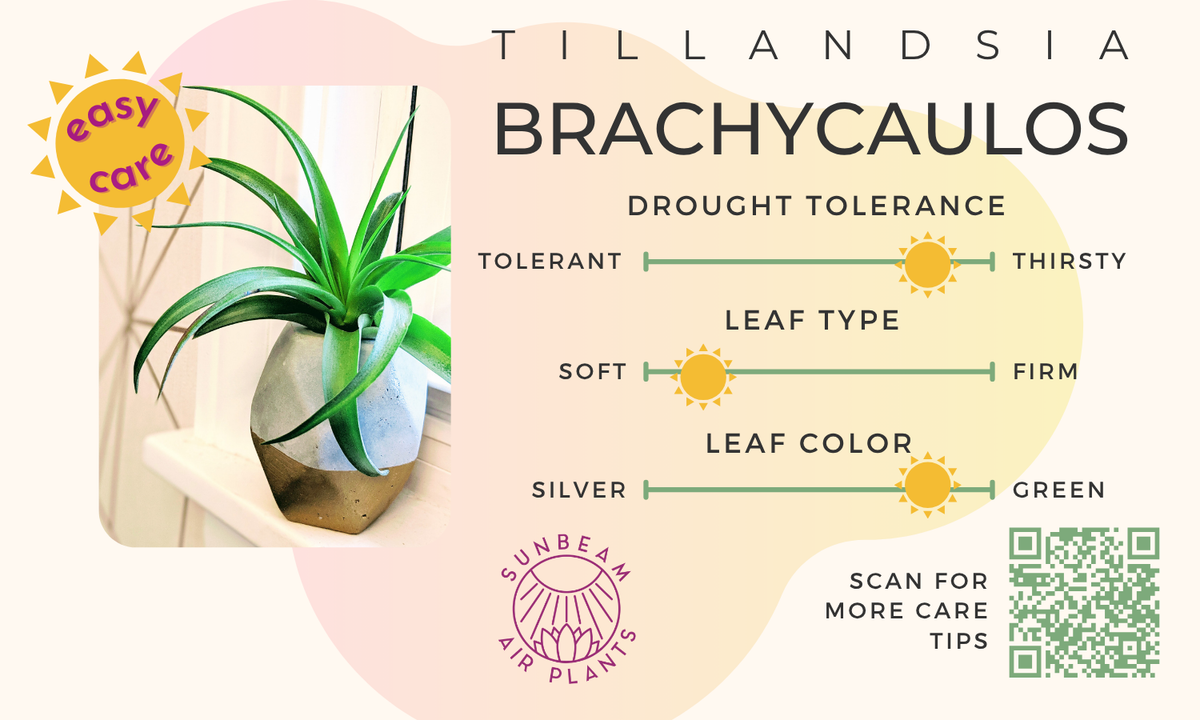 easy care

TILLANDSIA

BRACHYCAULOS

DROUGHT TOLERANCE

TOLERANT

THIRSTY

LEAF TYPE

SOFT

FIRM

LEAF COLOR

SILVER

GREEN

SUNBEAM AIR PLANTS

SCAN FOR MORE CARE TIPS